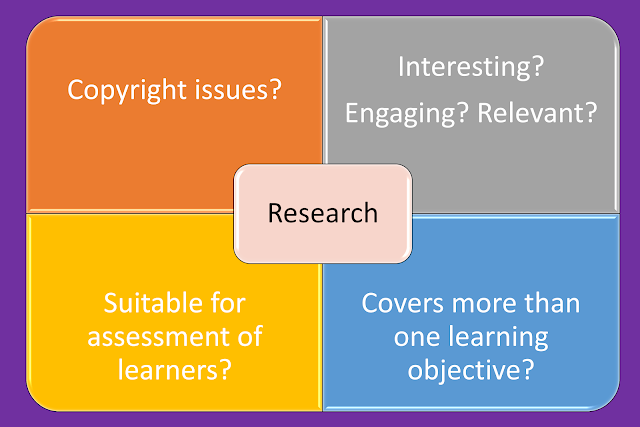 Copyright issues?

Interesting?
Engaging? Relevant?

Research

Suitable for assessment of learners?

Covers more than one learning objective?